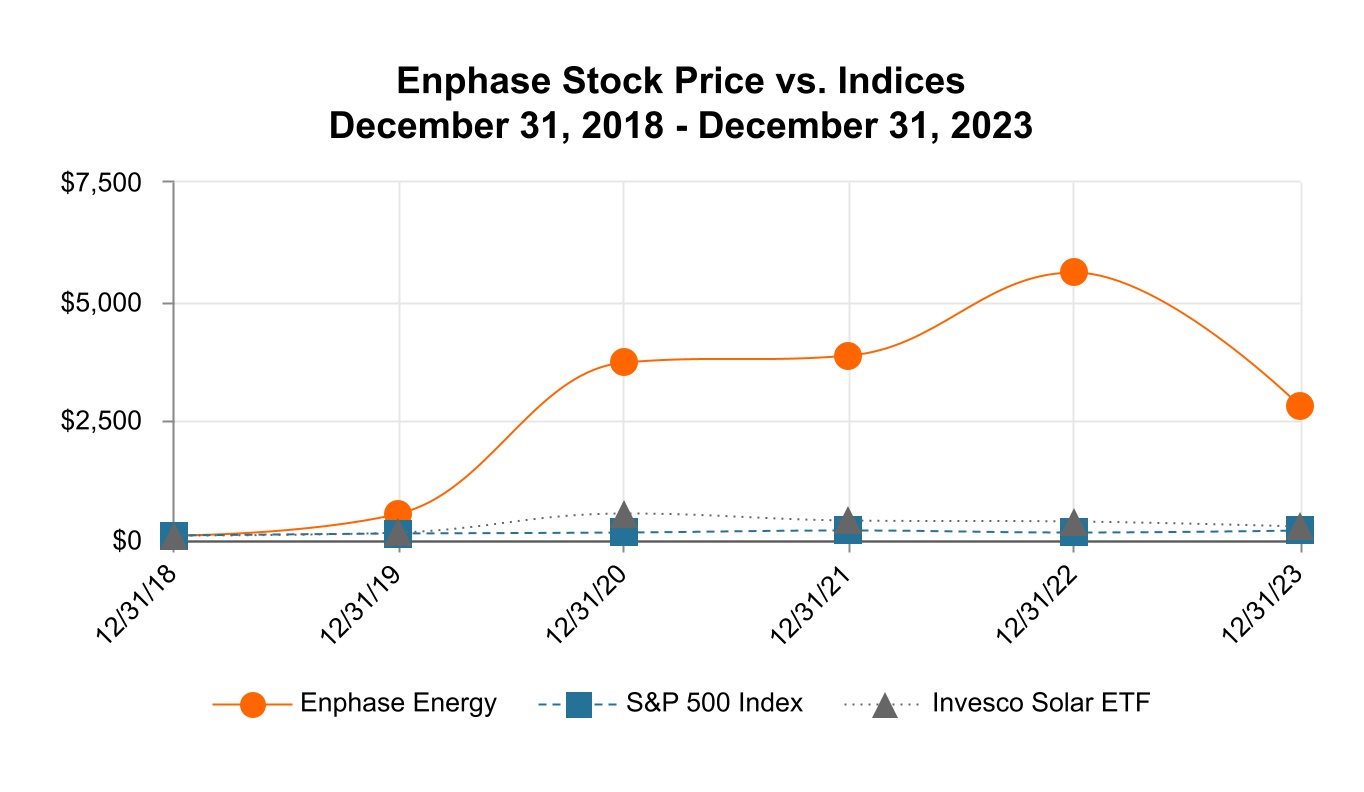 Enphase Stock Price vs. Indices
December 31, 2018 - December 31, 2023

$7,500
$5,000
$2,500
$0

12/31/18
12/31/19
12/31/20
12/31/21
12/31/22
12/31/23

Enphase Energy
S&P 500 Index
Invesco Solar ETF